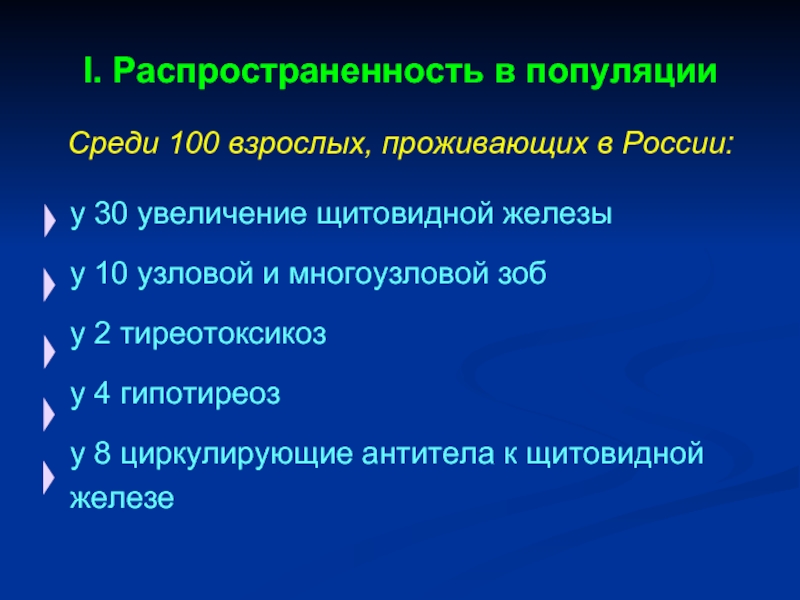 I. Распространенность в популяции

Среди 100 взрослых, проживающих в России:

у 30 увеличение щитовидной железы

у 10 узловой и многоузловой зоб

у 2 тиреотоксикоз

у 4 гипотиреоз

у 8 циркулирующие антитела к щитовидной железе